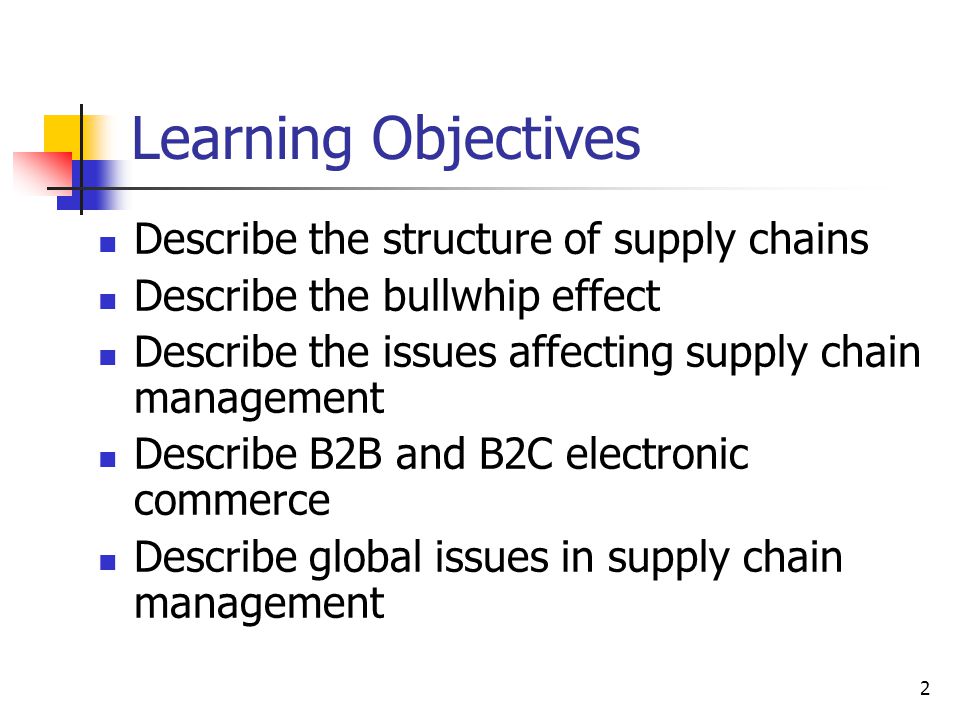 Learning Objectives

- Describe the structure of supply chains
- Describe the bullwhip effect
- Describe the issues affecting supply chain management
- Describe B2B and B2C electronic commerce
- Describe global issues in supply chain management

2